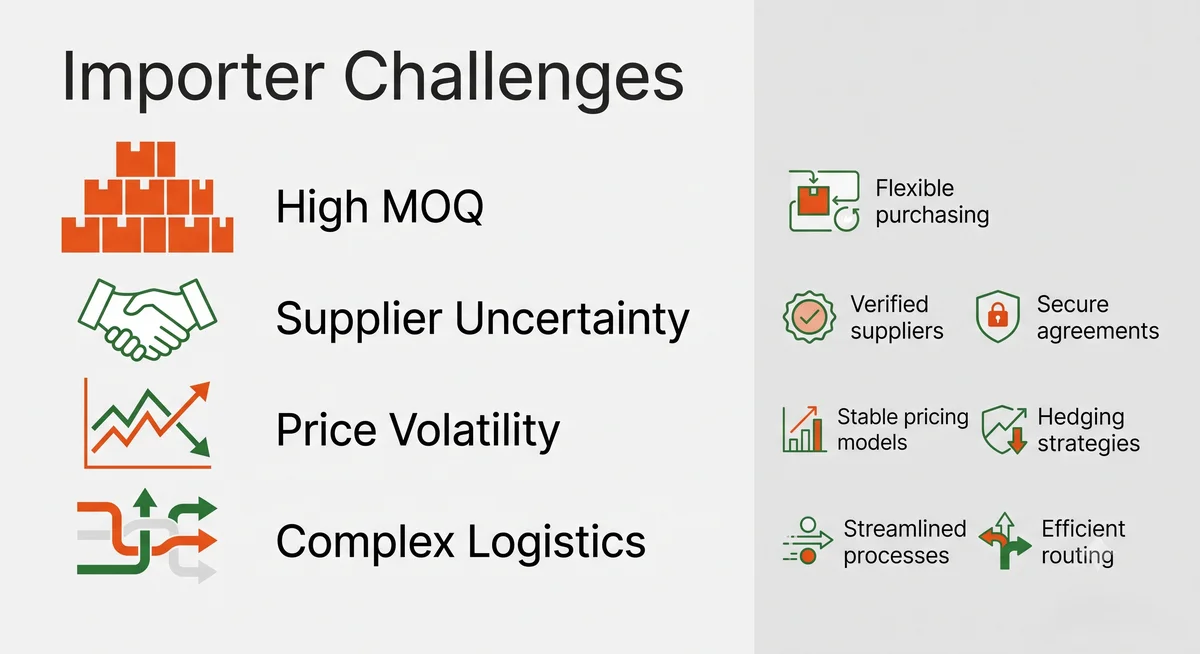 Importer Challenges

High MOQ

Supplier Uncertainty

Price Volatility

Complex Logistics

Flexible purchasing

Verified suppliers

Secure agreements

Stable pricing models

Hedging strategies

Streamlined processes

Efficient routing